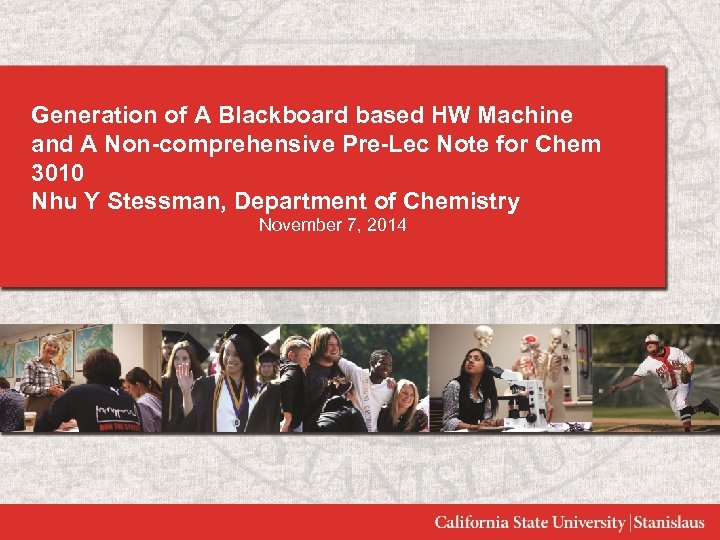 Generation of A Blackboard based HW Machine and A Non-comprehensive Pre-Lec Note for Chem 3010
Nhu Y Stessman, Department of Chemistry
November 7, 2014

California State University | Stanislaus